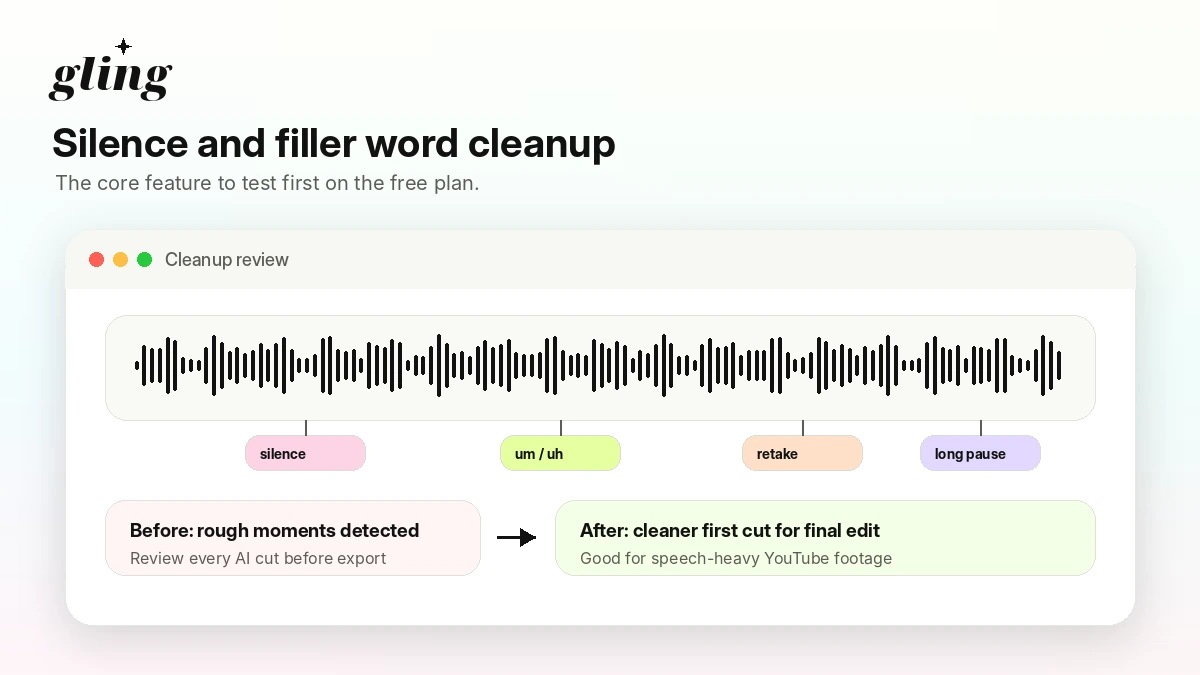 gling

Silence and filler word cleanup

The core feature to test first on the free plan.

Cleanup review

silence

um / uh

retake

long pause

Before: rough moments detected

Review every AI cut before export

After: cleaner first cut for final edit

Good for speech-heavy YouTube footage